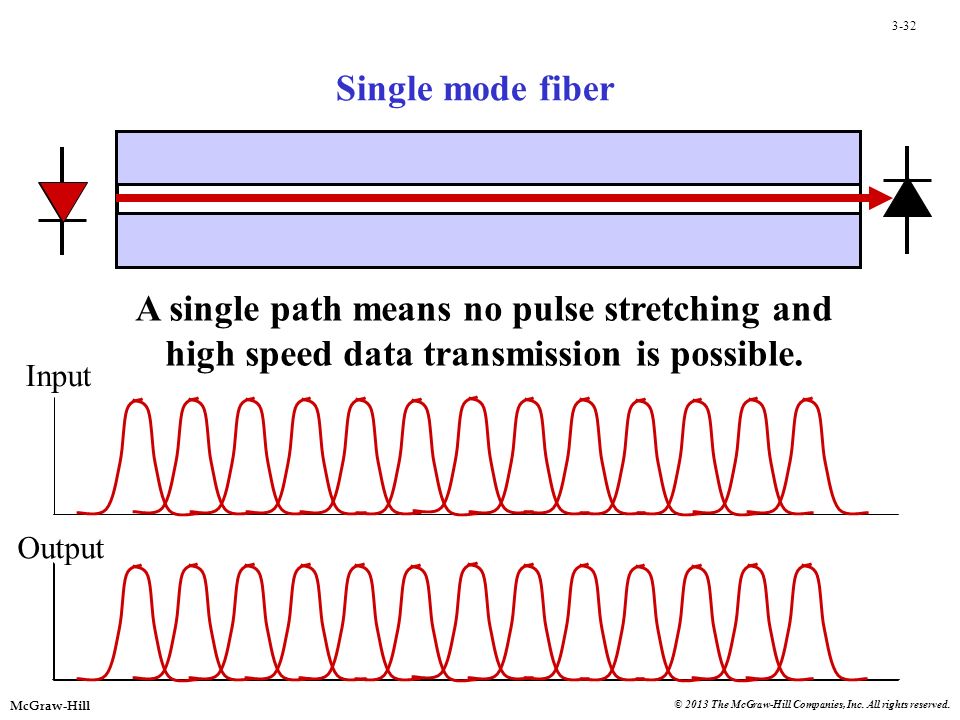 3-32

Single mode fiber

A single path means no pulse stretching and high speed data transmission is possible.

Input

Output

McGraw-Hill

© 2013 The McGraw-Hill Companies, Inc. All rights reserved.